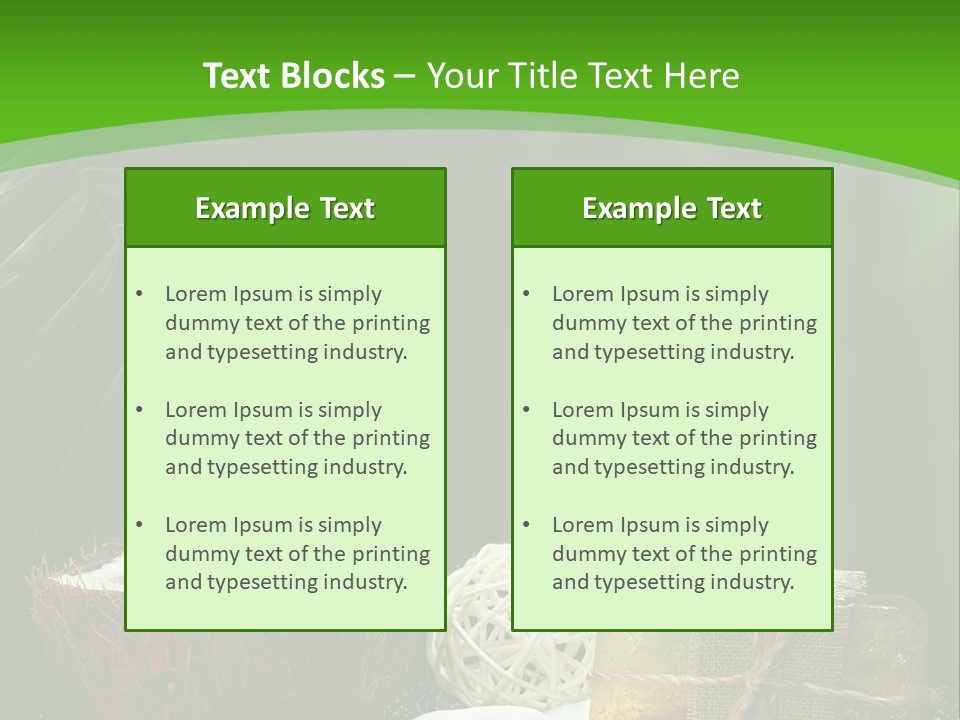 Text Blocks – Your Title Text Here

Example Text

• Lorem Ipsum is simply dummy text of the printing and typesetting industry.

• Lorem Ipsum is simply dummy text of the printing and typesetting industry.

• Lorem Ipsum is simply dummy text of the printing and typesetting industry.

Example Text

• Lorem Ipsum is simply dummy text of the printing and typesetting industry.

• Lorem Ipsum is simply dummy text of the printing and typesetting industry.

• Lorem Ipsum is simply dummy text of the printing and typesetting industry.